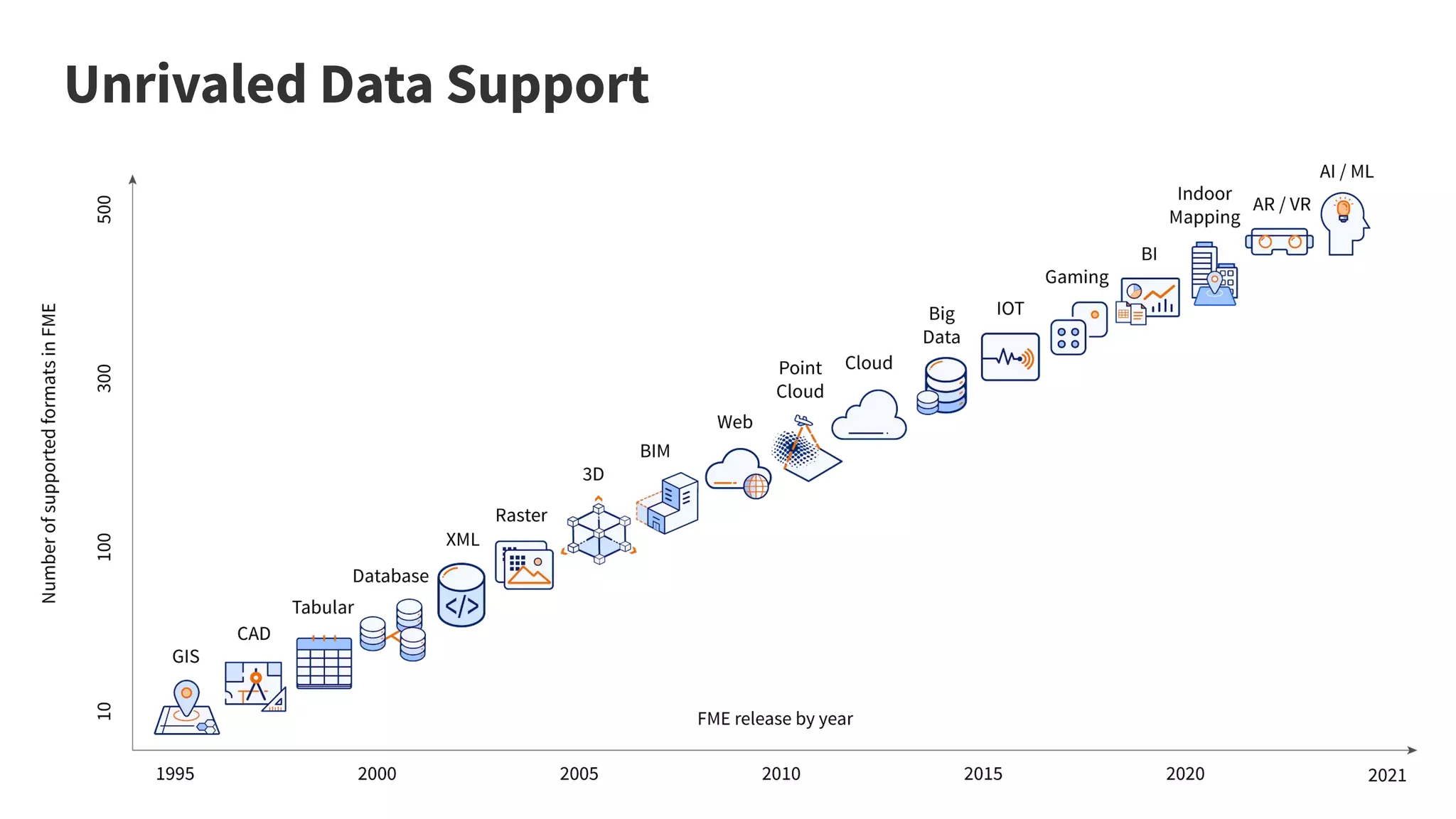 Unrivaled Data Support

Number of supported formats in FME

500

300

100

10

GIS

CAD

Tabular

Database

XML

Raster

3D

BIM

Web

Point Cloud

Cloud

Big Data

IOT

Gaming

BI

Indoor Mapping

AR / VR

AI / ML

FME release by year

1995

2000

2005

2010

2015

2020

2021